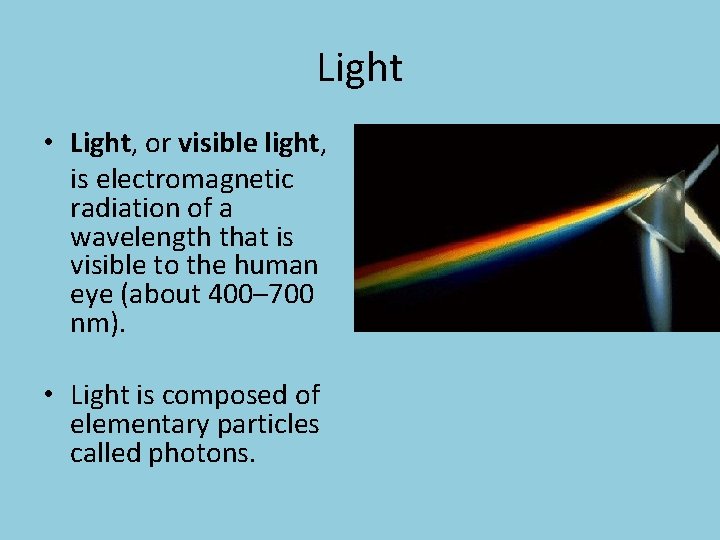 Light

• Light, or visible light, is electromagnetic radiation of a wavelength that is visible to the human eye (about 400–700 nm).

• Light is composed of elementary particles called photons.